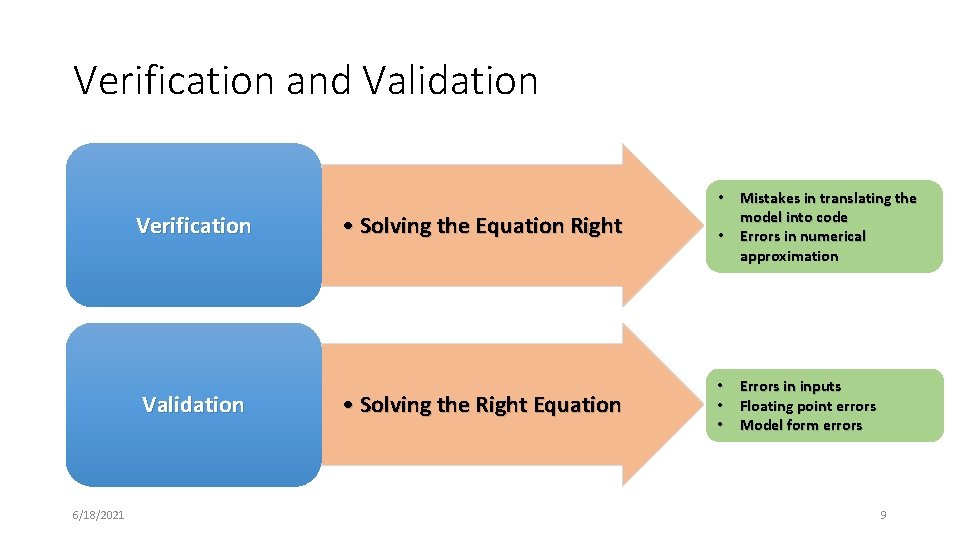 Verification and Validation

Verification

• Solving the Equation Right

• Mistakes in translating the model into code
• Errors in numerical approximation

Validation

• Solving the Right Equation

• Errors in inputs
• Floating point errors
• Model form errors

6/18/2021

9